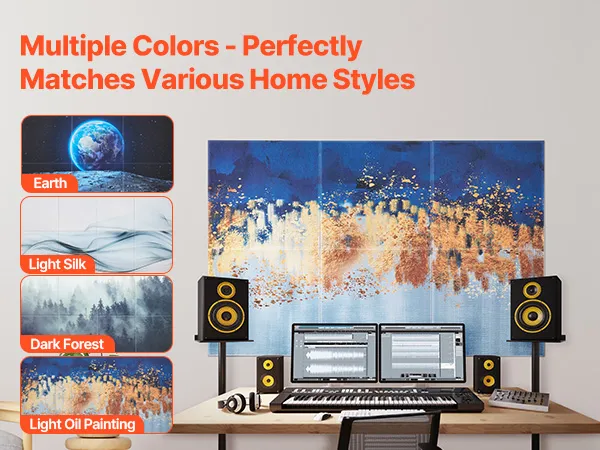 Multiple Colors - Perfectly Matches Various Home Styles

Earth

Light Silk

Dark Forest

Light Oil Painting